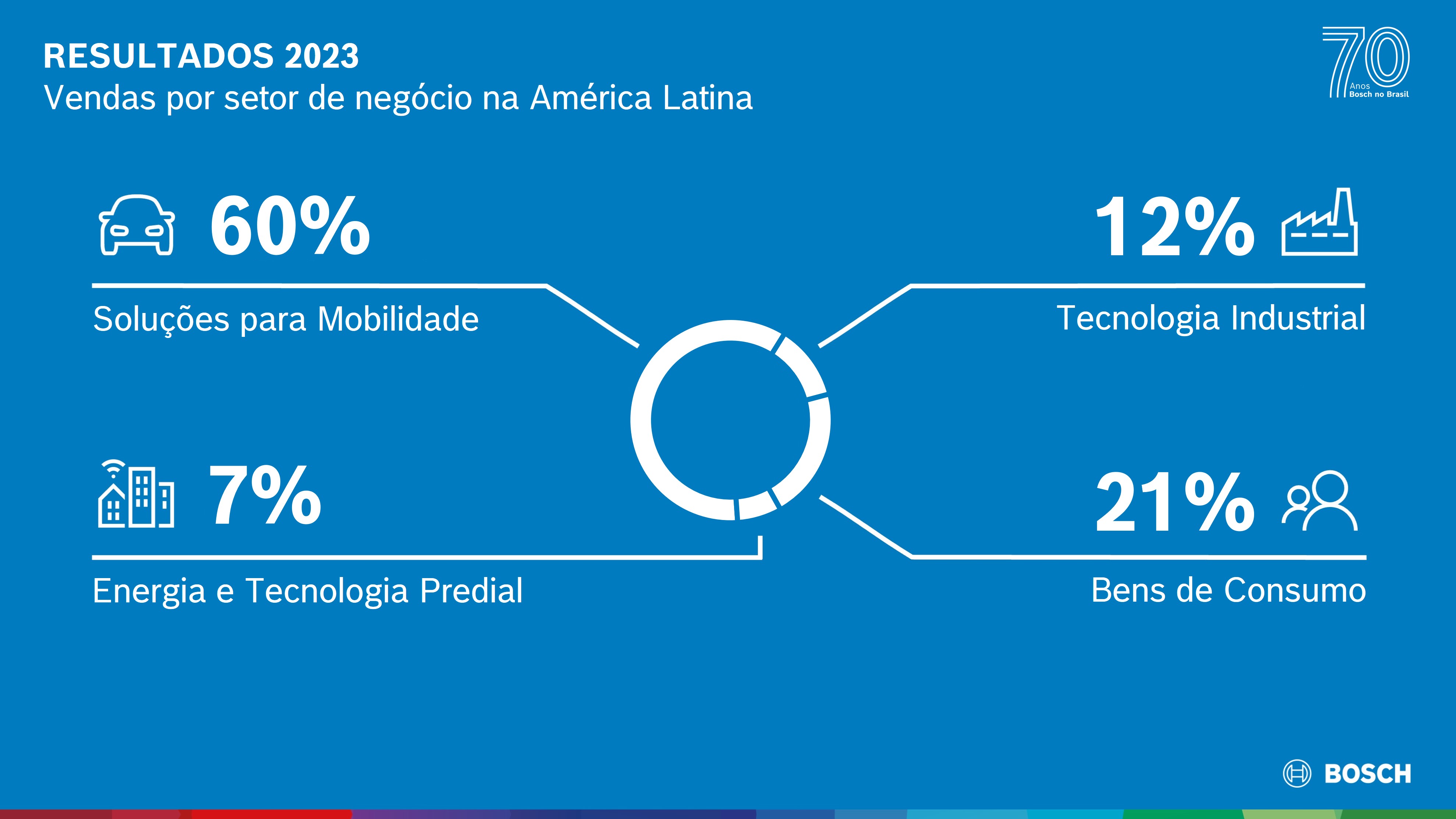 RESULTADOS 2023
Vendas por setor de negócio na América Latina

70
Anos
Bosch no Brasil

60%
Soluções para Mobilidade

12%
Tecnologia Industrial

7%
Energia e Tecnologia Predial

21%
Bens de Consumo

BOSCH